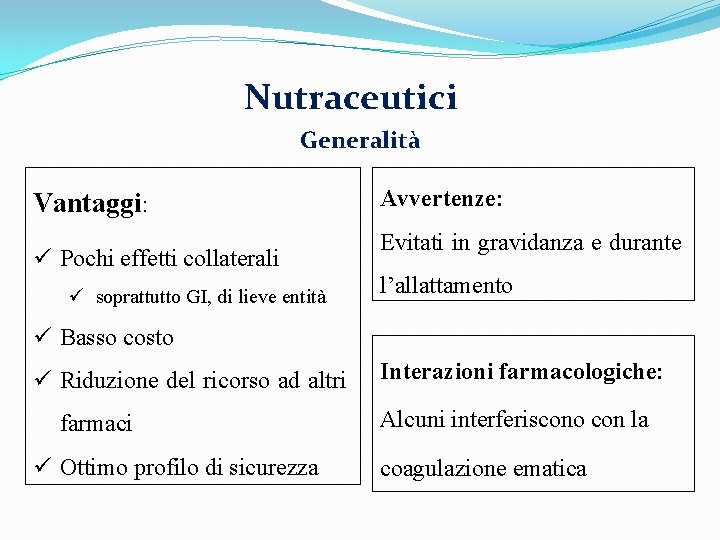 Nutraceutici

Generalità

Vantaggi:

✓ Pochi effetti collaterali

✓ soprattutto GI, di lieve entità

✓ Basso costo

✓ Riduzione del ricorso ad altri farmaci

✓ Ottimo profilo di sicurezza

Avvertenze:

Evitati in gravidanza e durante l'allattamento

Interazioni farmacologiche:

Alcuni interferiscono con la coagulazione ematica